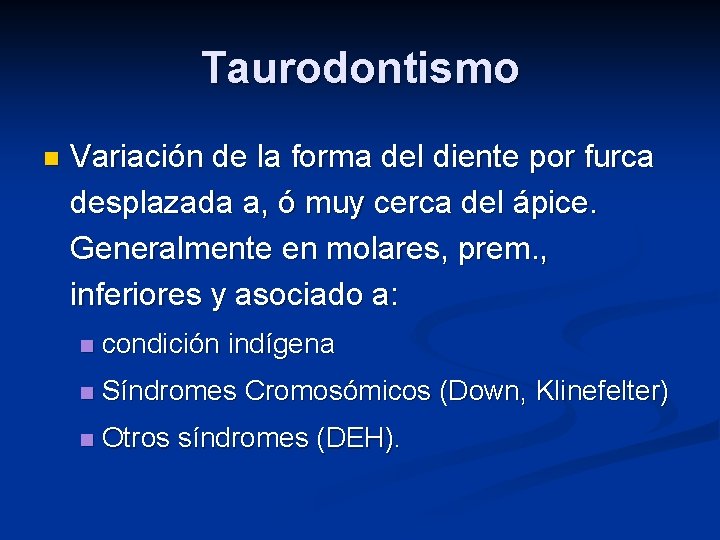 Taurodontismo

Variación de la forma del diente por furca desplazada a, ó muy cerca del ápice. Generalmente en molares, prem., inferiores y asociado a:

condición indígena

Síndromes Cromosómicos (Down, Klinefelter)

Otros síndromes (DEH).